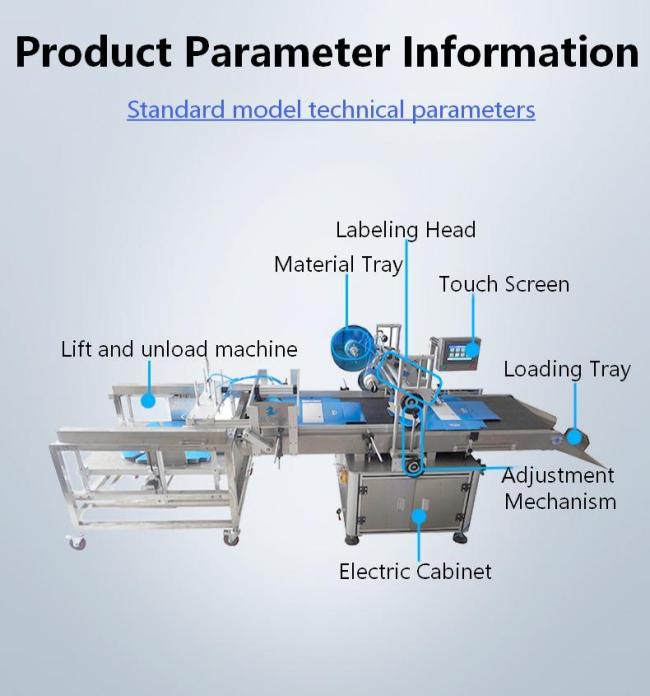 Product Parameter Information

Standard model technical parameters

Labeling Head

Material Tray

Touch Screen

Lift and unload machine

Loading Tray

Adjustment Mechanism

Electric Cabinet